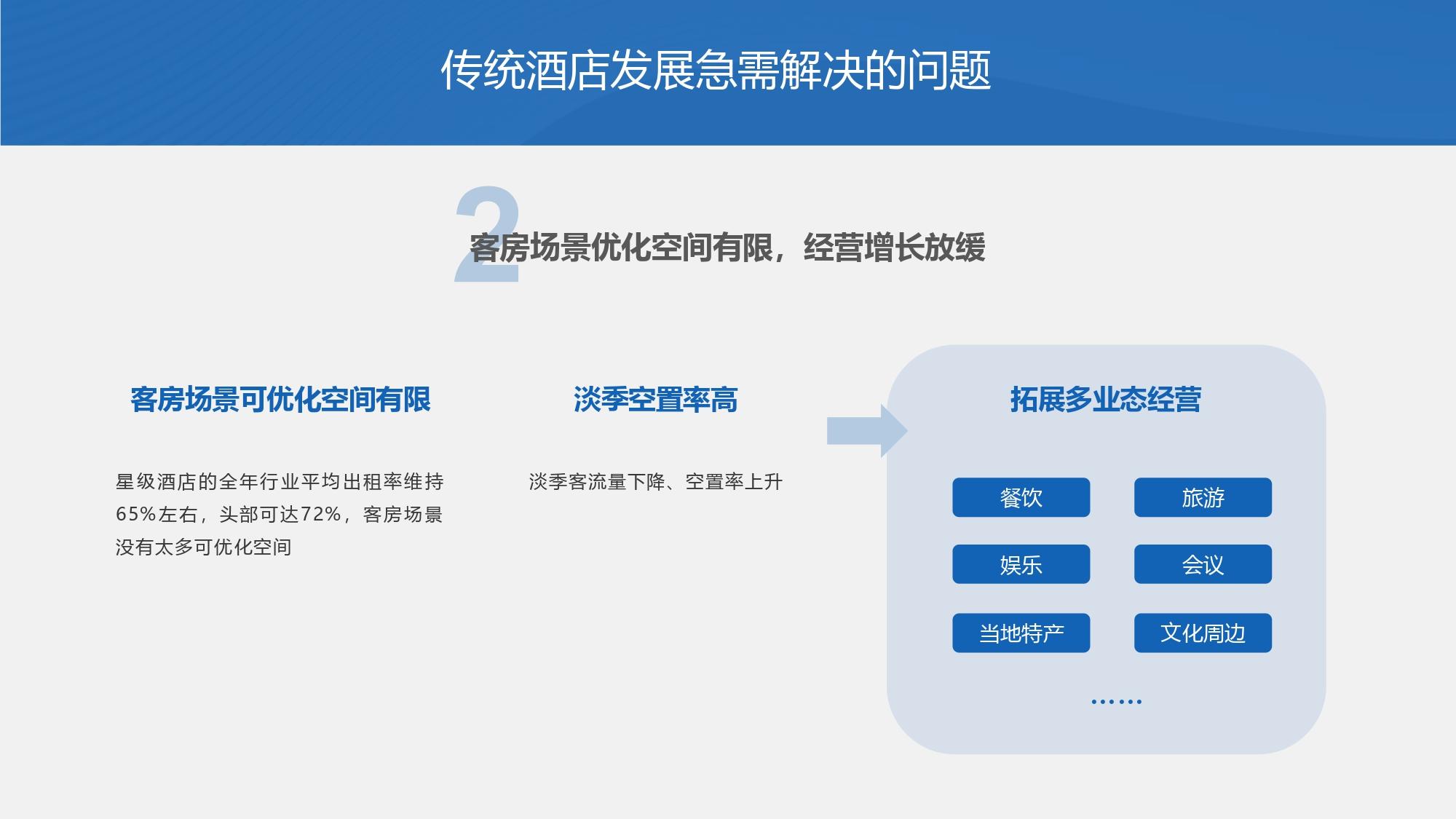 传统酒店发展急需解决的问题

2

客房场景优化空间有限，经营增长放缓

客房场景可优化空间有限

星级酒店的全年行业平均出租率维持65%左右，头部可达72%，客房场景没有太多可优化空间

淡季空置率高

淡季客流量下降、空置率上升

拓展多业态经营

餐饮

旅游

娱乐

会议

当地特产

文化周边

……